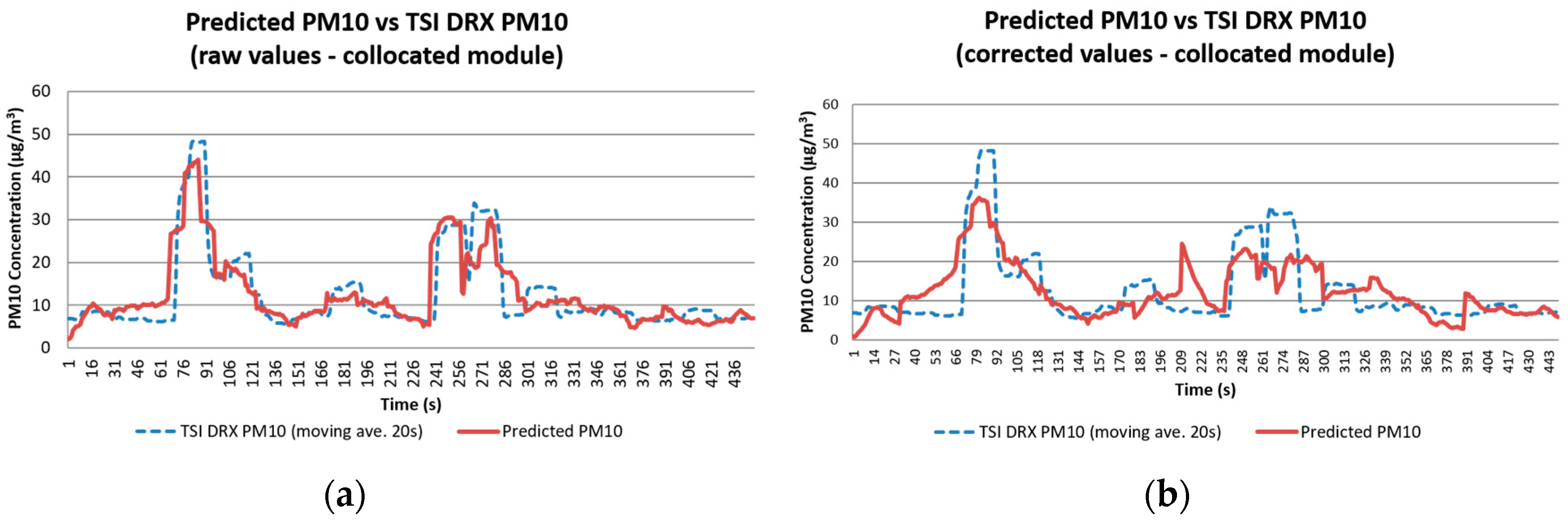 Predicted PM10 vs TSI DRX PM10
(raw values - collocated module)

PM10 Concentration (μg/m³)

60
50
40
30
20
10
0

1 16 31 46 61 76 91 106 121 136 151 166 181 196 211 226 241 256 271 286 301 316 331 346 361 376 391 406 421 436

Time (s)

TSI DRX PM10 (moving ave. 20s)
Predicted PM10

(a)

Predicted PM10 vs TSI DRX PM10
(corrected values - collocated module)

PM10 Concentration (μg/m³)

60
50
40
30
20
10
0

1 14 27 40 53 66 79 92 105 118 131 144 157 170 183 196 209 222 235 248 261 274 287 300 313 326 339 352 365 378 391 404 417 430 443

Time (s)

TSI DRX PM10 (moving ave. 20s)
Predicted PM10

(b)